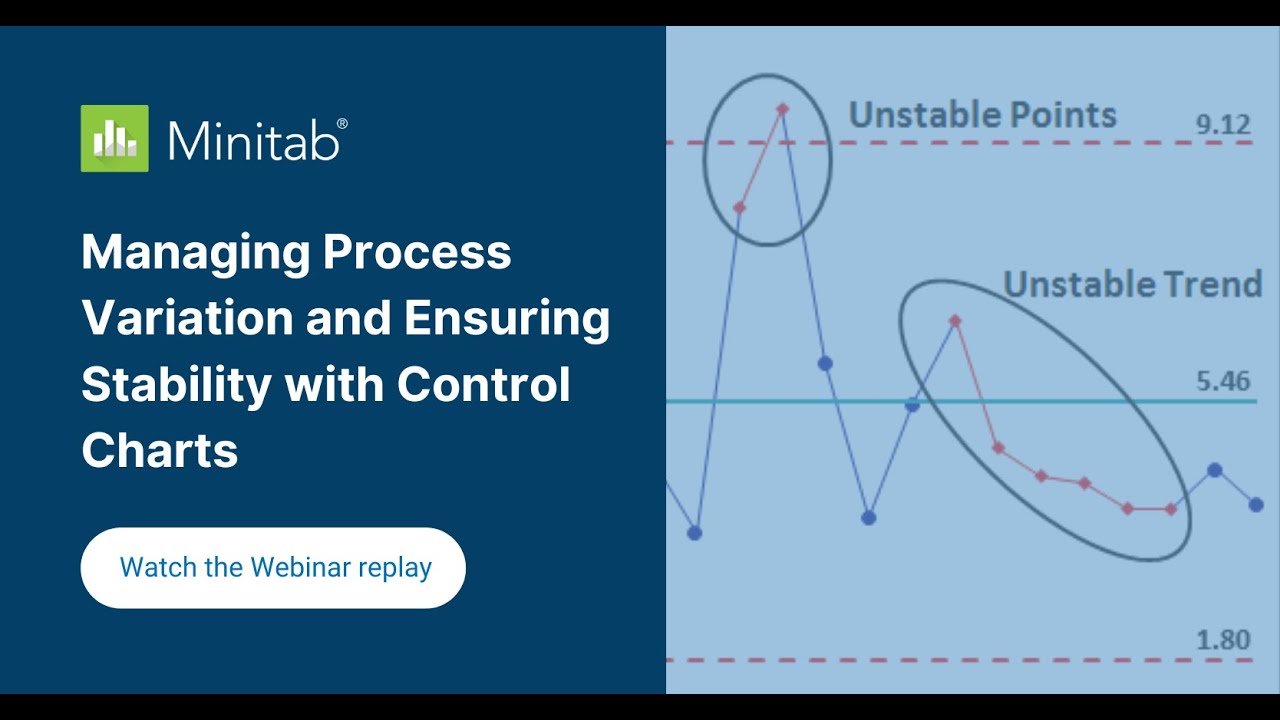 Minitab®

Managing Process Variation and Ensuring Stability with Control Charts

Watch the Webinar replay

Unstable Points

9.12

Unstable Trend

5.46

1.80